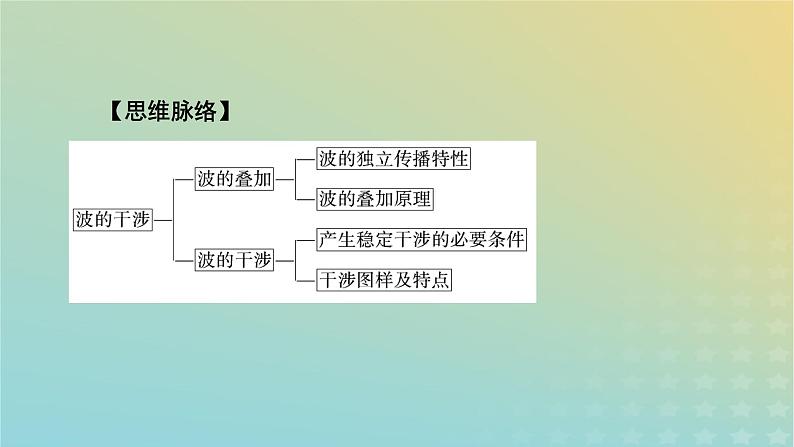 【思维脉络】

波的干涉

波的叠加

波的独立传播特性

波的叠加原理

波的干涉

产生稳定干涉的必要条件

干涉图样及特点